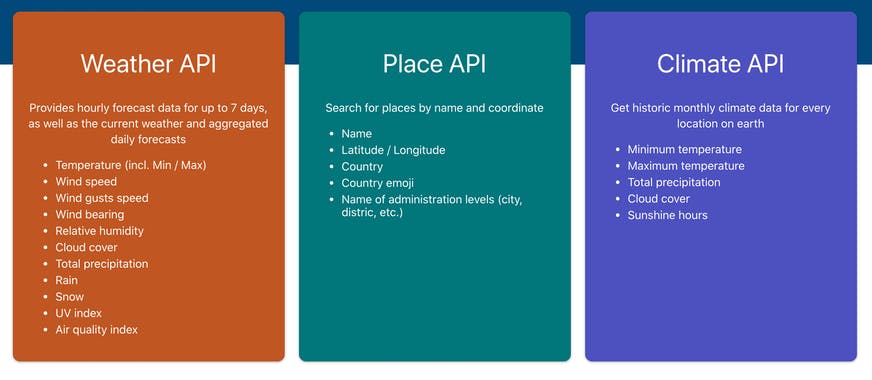 Weather API

Provides hourly forecast data for up to 7 days, as well as the current weather and aggregated daily forecasts

- Temperature (incl. Min / Max)
- Wind speed
- Wind gusts speed
- Wind bearing
- Relative humidity
- Cloud cover
- Total precipitation
- Rain
- Snow
- UV index
- Air quality index

Place API

Search for places by name and coordinate

- Name
- Latitude / Longitude
- Country
- Country emoji
- Name of administration levels (city, distric, etc.)

Climate API

Get historic monthly climate data for every location on earth

- Minimum temperature
- Maximum temperature
- Total precipitation
- Cloud cover
- Sunshine hours